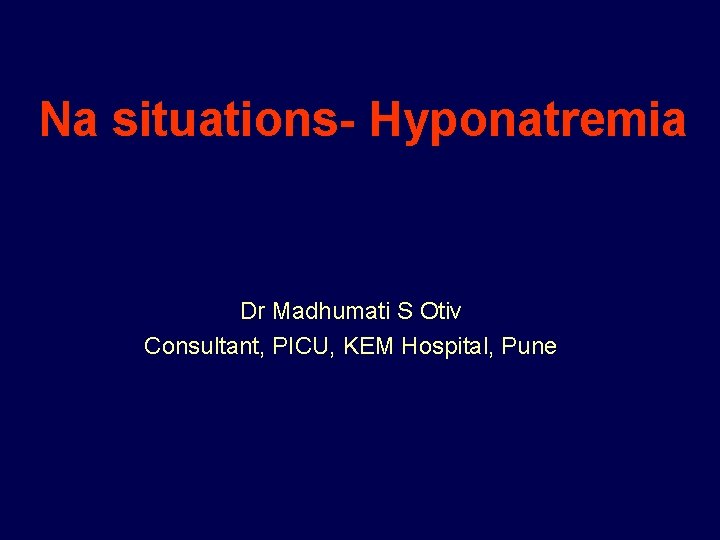 Na situations- Hyponatremia

Dr Madhumati S Otiv
Consultant, PICU, KEM Hospital, Pune